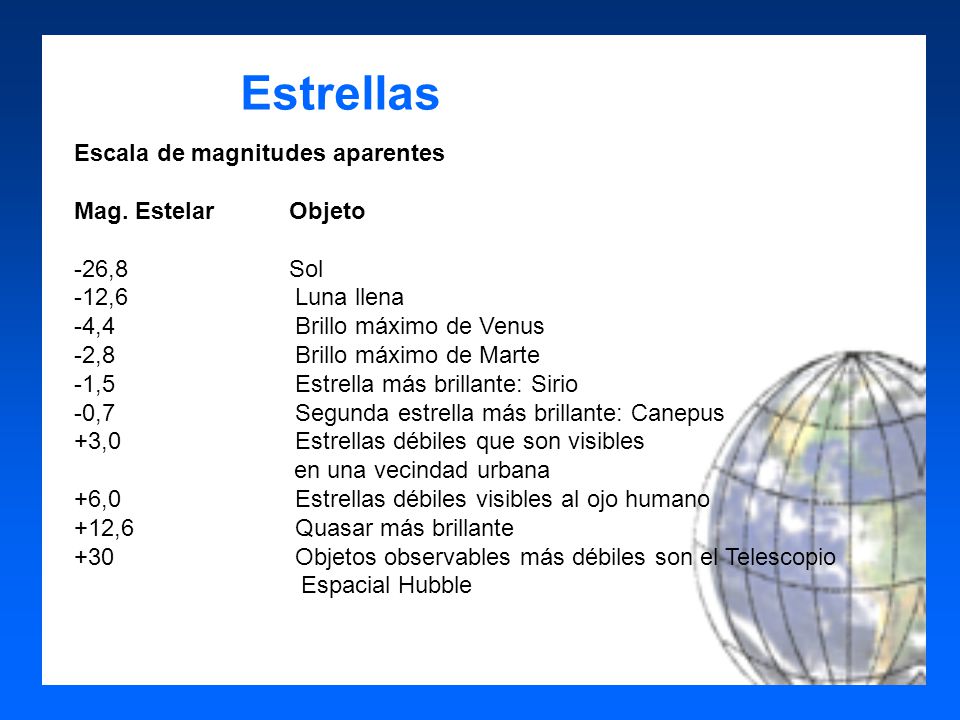 Estrellas

Escala de magnitudes aparentes

| Mag. Estelar | Objeto |
|---|---|
| -26,8 | Sol |
| -12,6 | Luna llena |
| -4,4 | Brillo máximo de Venus |
| -2,8 | Brillo máximo de Marte |
| -1,5 | Estrella más brillante: Sirio |
| -0,7 | Segunda estrella más brillante: Canepus |
| +3,0 | Estrellas débiles que son visibles en una vecindad urbana |
| +6,0 | Estrellas débiles visibles al ojo humano |
| +12,6 | Quasar más brillante |
| +30 | Objetos observables más débiles son el Telescopio Espacial Hubble |